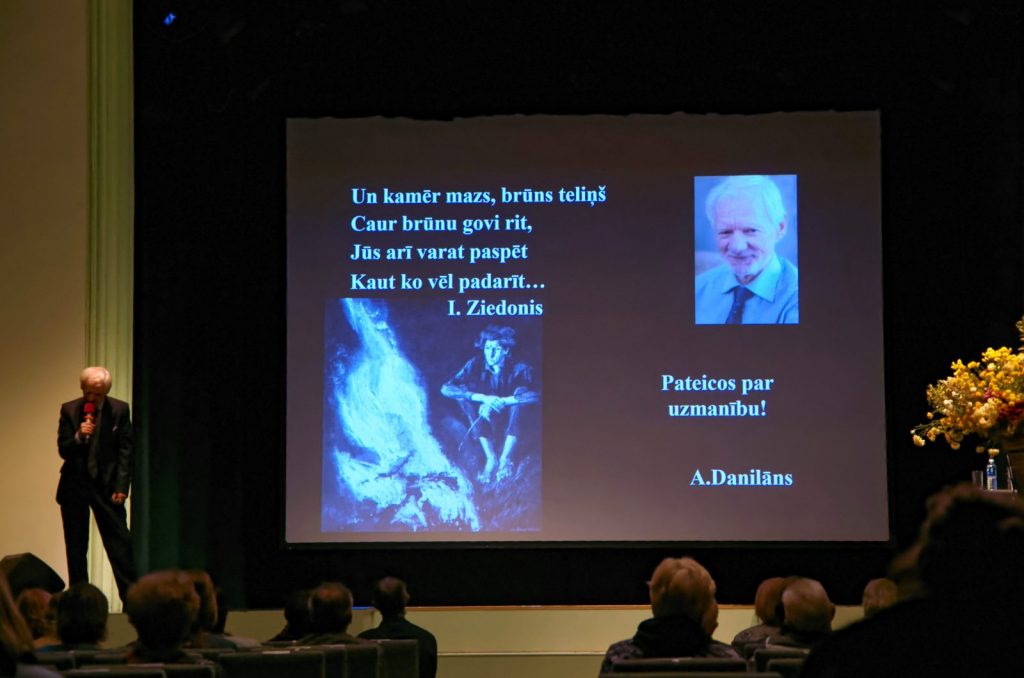 Un kamēr mazs, brūns teliņš
Caur brūnu govi rit,
Jūs arī varat paspēt
Kaut ko vēl padarīt…
I. Ziedonis

Pateicos par uzmanību!

A.Danilāns